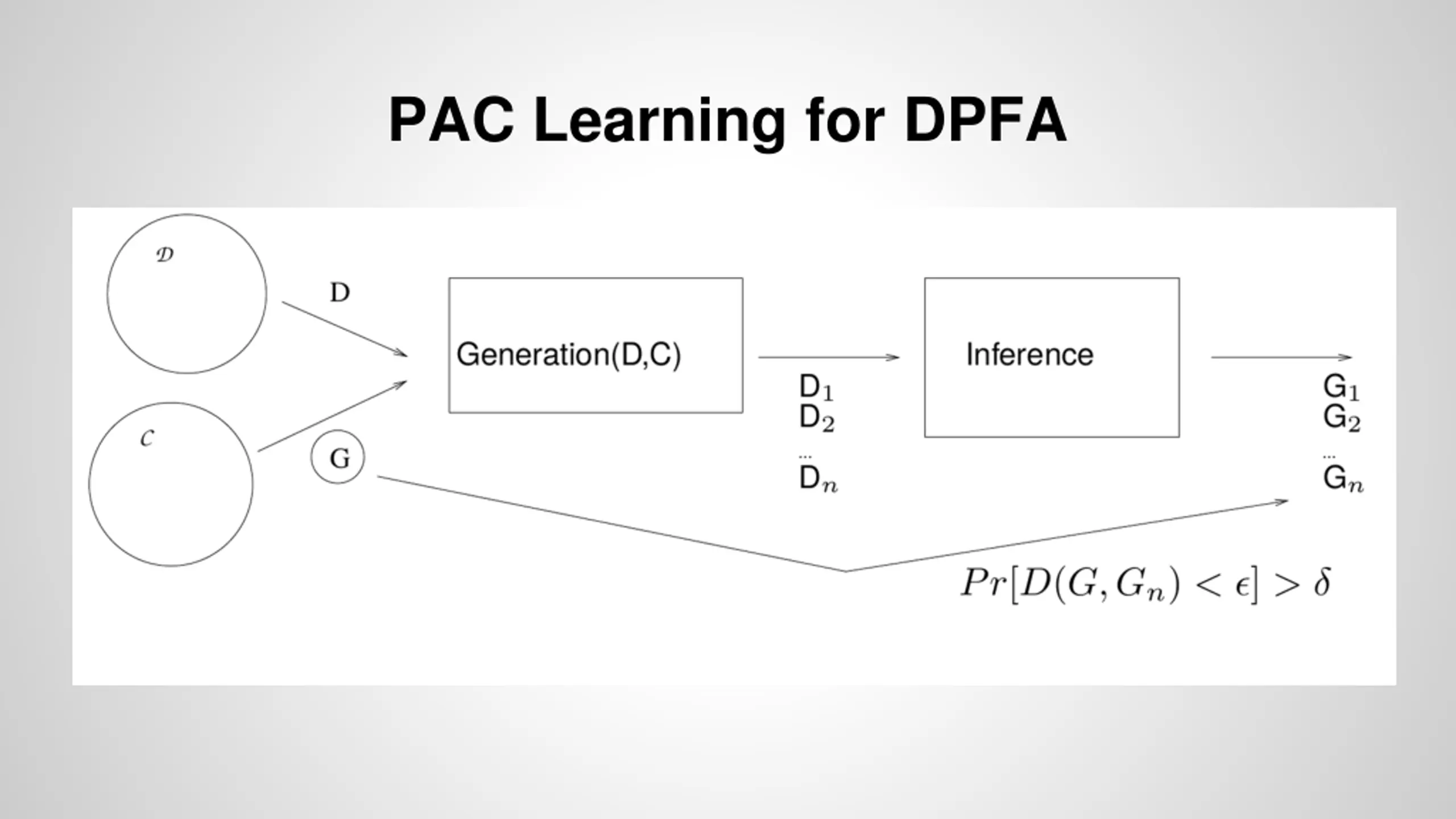 PAC Learning for DPFA

$\mathcal{D}$

D

$\mathcal{C}$

G

Generation(D,C)

$D_1$
$D_2$
...
$D_n$

Inference

$G_1$
$G_2$
...
$G_n$

$Pr[D(G, G_n) < \epsilon] > \delta$